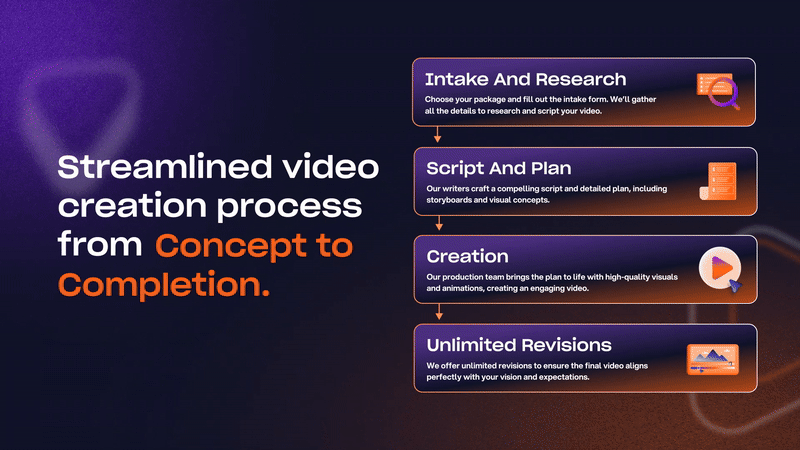 Streamlined video creation process from Concept to Completion.

Intake And Research
Choose your package and fill out the intake form. We'll gather all the details to research and script your video.

Script And Plan
Our writers craft a compelling script and detailed plan, including storyboards and visual concepts.

Creation
Our production team brings the plan to life with high-quality visuals and animations, creating an engaging video.

Unlimited Revisions
We offer unlimited revisions to ensure the final video aligns perfectly with your vision and expectations.